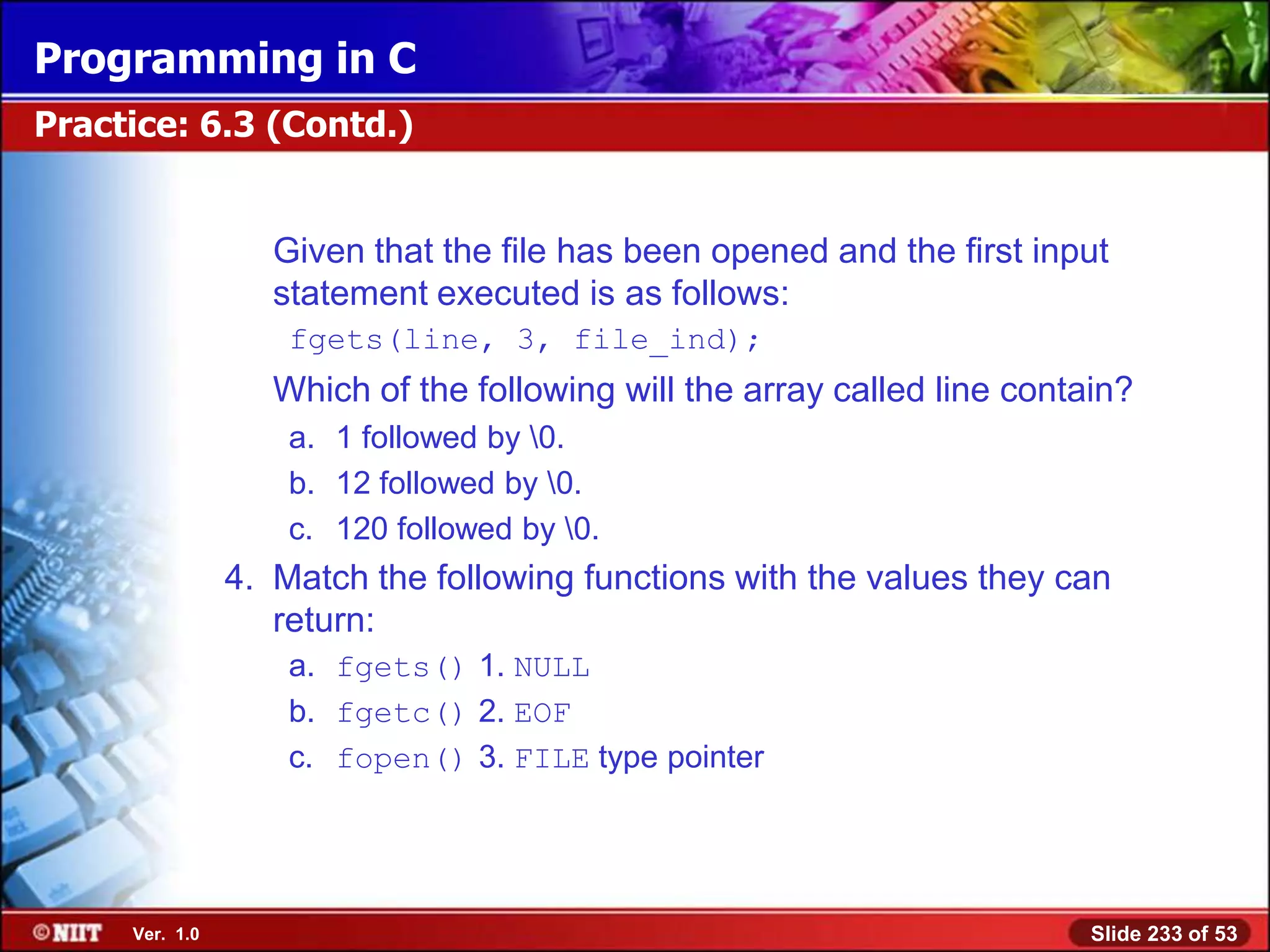 Programming in C

Practice: 6.3 (Contd.)

Given that the file has been opened and the first input statement executed is as follows:

fgets(line, 3, file_ind);

Which of the following will the array called line contain?

a. 1 followed by \0.

b. 12 followed by \0.

c. 120 followed by \0.

4. Match the following functions with the values they can return:

a. fgets() 1. NULL

b. fgetc() 2. EOF

c. fopen() 3. FILE type pointer

©NIIT Ver. 1.0

Slide 233 of 53